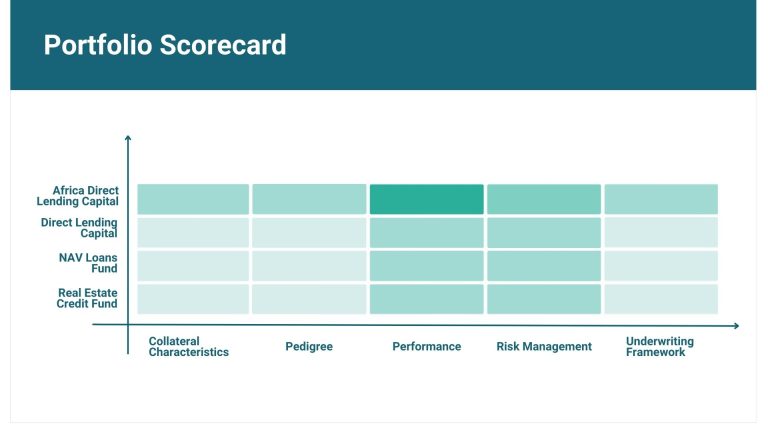 Portfolio Scorecard

Africa Direct Lending Capital
Direct Lending Capital
NAV Loans Fund
Real Estate Credit Fund

Collateral Characteristics
Pedigree
Performance
Risk Management
Underwriting Framework